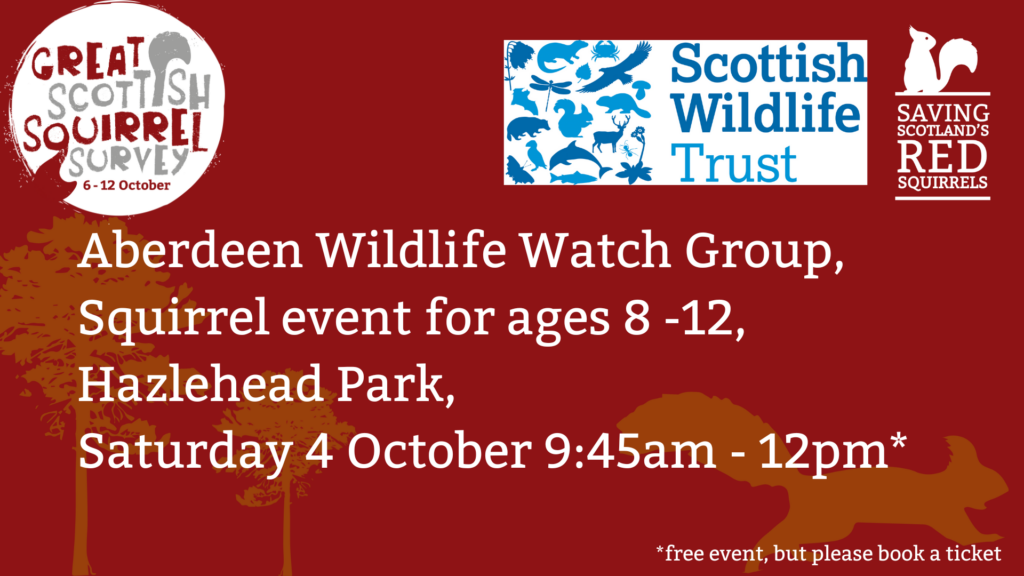 GREAT SCOTTISH SQUIRREL SURVEY
6 - 12 October

Scottish Wildlife Trust

SAVING SCOTLAND'S RED SQUIRRELS

Aberdeen Wildlife Watch Group,
Squirrel event for ages 8 -12,
Hazlehead Park,
Saturday 4 October 9:45am - 12pm*

*free event, but please book a ticket